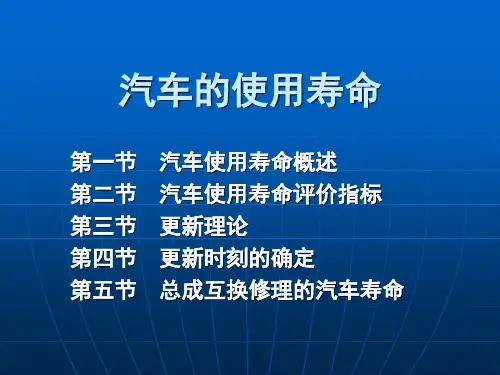 汽车的使用寿命

第一节　汽车使用寿命概述
第二节　汽车使用寿命评价指标
第三节　更新理论
第四节　更新时刻的确定
第五节　总成互换修理的汽车寿命